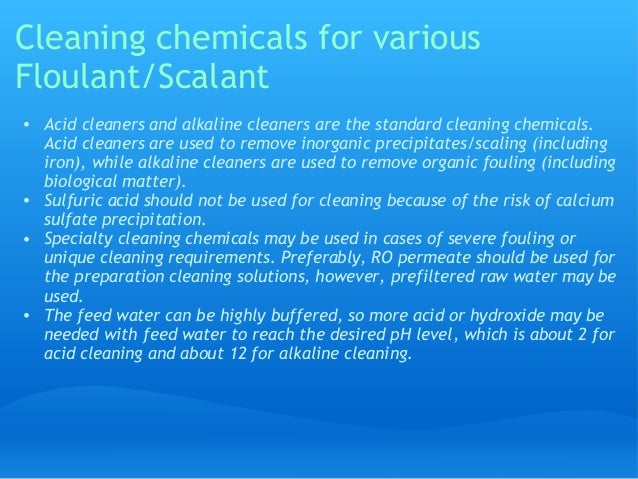 Cleaning chemicals for various Floulant/Scalant

• Acid cleaners and alkaline cleaners are the standard cleaning chemicals. Acid cleaners are used to remove inorganic precipitates/scaling (including iron), while alkaline cleaners are used to remove organic fouling (including biological matter).
• Sulfuric acid should not be used for cleaning because of the risk of calcium sulfate precipitation.
• Specialty cleaning chemicals may be used in cases of severe fouling or unique cleaning requirements. Preferably, RO permeate should be used for the preparation cleaning solutions, however, prefiltered raw water may be used.
• The feed water can be highly buffered, so more acid or hydroxide may be needed with feed water to reach the desired pH level, which is about 2 for acid cleaning and about 12 for alkaline cleaning.